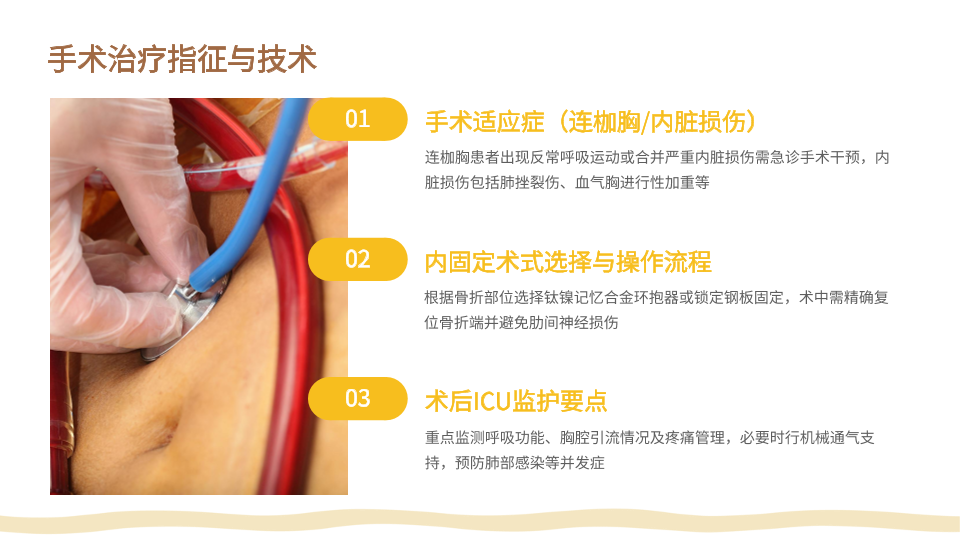 手术治疗指征与技术

01

手术适应症（连枷胸/内脏损伤）

连枷胸患者出现反常呼吸运动或合并严重内脏损伤需急诊手术干预，内脏损伤包括肺挫裂伤、血气胸进行性加重等

02

内固定术式选择与操作流程

根据骨折部位选择钛镍记忆合金环抱器或锁定钢板固定，术中需精确复位骨折端并避免肋间神经损伤

03

术后ICU监护要点

重点监测呼吸功能、胸腔引流情况及疼痛管理，必要时行机械通气支持，预防肺部感染等并发症